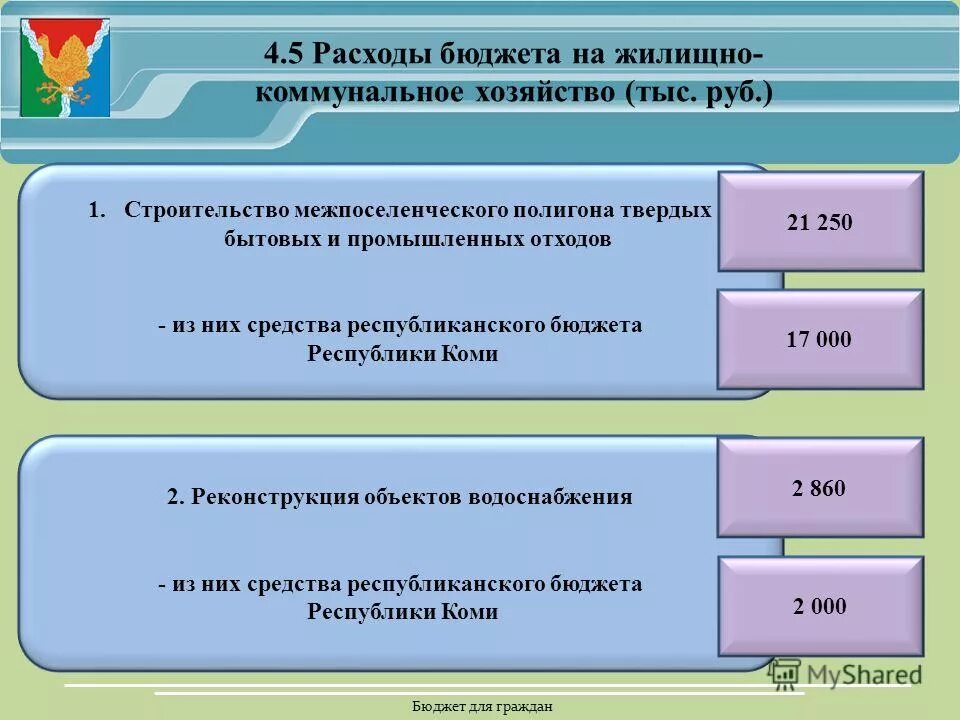 4.5 Расходы бюджета на жилищно-коммунальное хозяйство (тыс. руб.)

1. Строительство межпоселенческого полигона твердых бытовых и промышленных отходов

21 250

- из них средства республиканского бюджета Республики Коми

17 000

2. Реконструкция объектов водоснабжения

2 860

- из них средства республиканского бюджета Республики Коми

2 000

MyShared

Бюджет для граждан